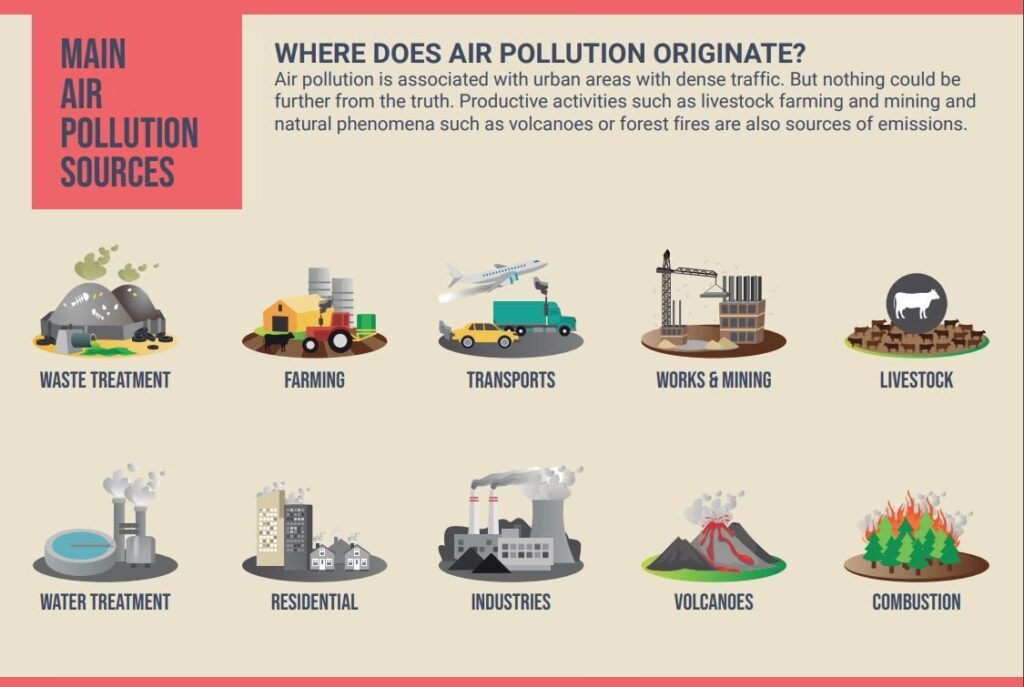 MAIN AIR POLLUTION SOURCES

WHERE DOES AIR POLLUTION ORIGINATE?
Air pollution is associated with urban areas with dense traffic. But nothing could be further from the truth. Productive activities such as livestock farming and mining and natural phenomena such as volcanoes or forest fires are also sources of emissions.

WASTE TREATMENT
FARMING
TRANSPORTS
WORKS & MINING
LIVESTOCK

WATER TREATMENT
RESIDENTIAL
INDUSTRIES
VOLCANOES
COMBUSTION